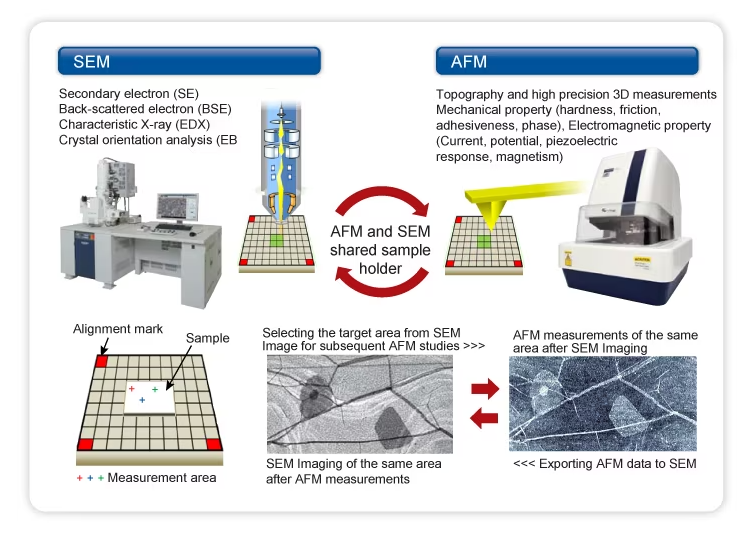 SEM

Secondary electron (SE)
Back-scattered electron (BSE)
Characteristic X-ray (EDX)
Crystal orientation analysis (EB

AFM

Topography and high precision 3D measurements
Mechanical property (hardness, friction, adhesiveness, phase), Electromagnetic property (Current, potential, piezoelectric response, magnetism)

AFM and SEM shared sample holder

Alignment mark

Sample

+ + + Measurement area

Selecting the target area from SEM Image for subsequent AFM studies >>>

SEM Imaging of the same area after AFM measurements

AFM measurements of the same area after SEM Imaging

<<< Exporting AFM data to SEM